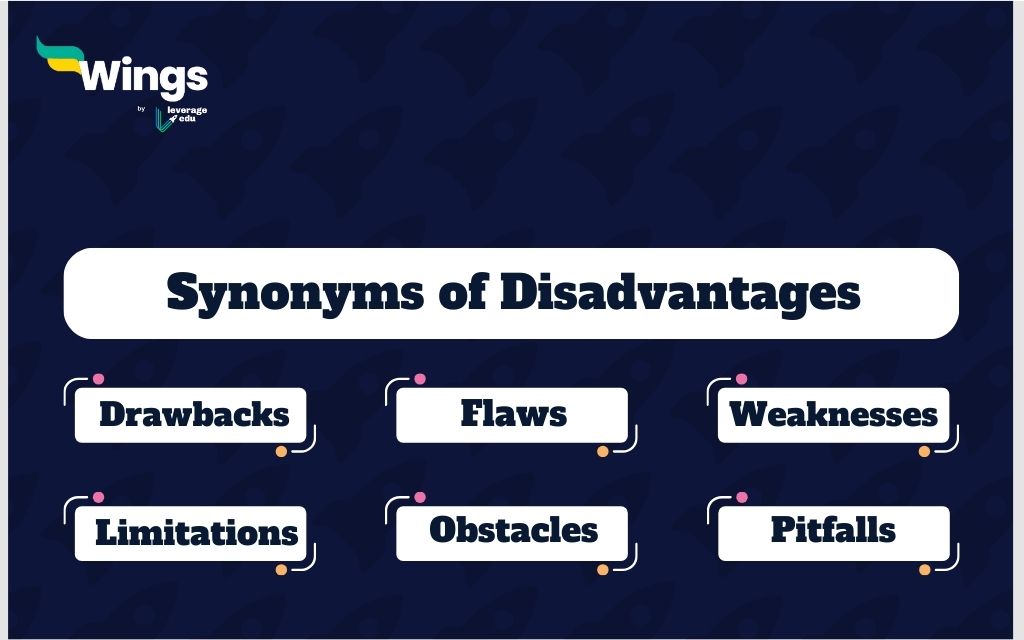 Wings
by leverage edu

Synonyms of Disadvantages

Drawbacks

Flaws

Weaknesses

Limitations

Obstacles

Pitfalls